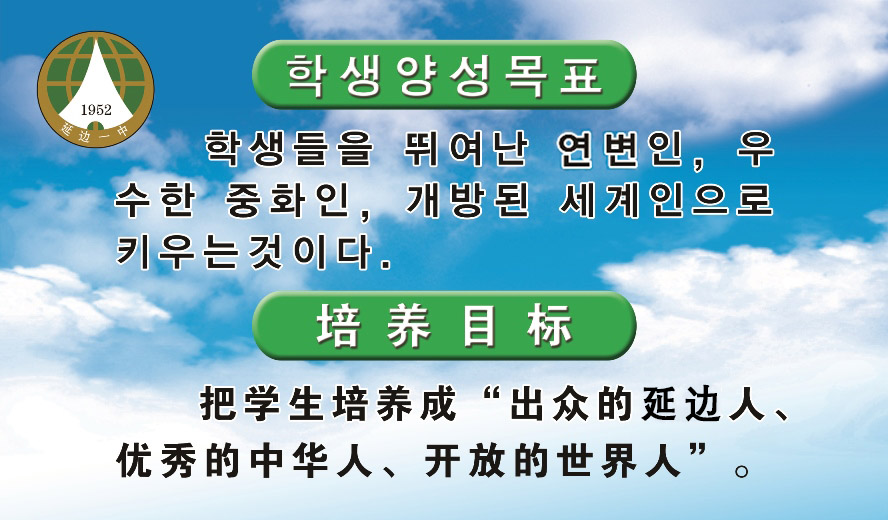 1952
延边一中

학생양성목표

학생들을 뛰여난 연변인, 우수한 중화인, 개방된 세계인으로 키우는것이다.

培养目标

把学生培养成“出众的延边人、优秀的中华人、开放的世界人”。